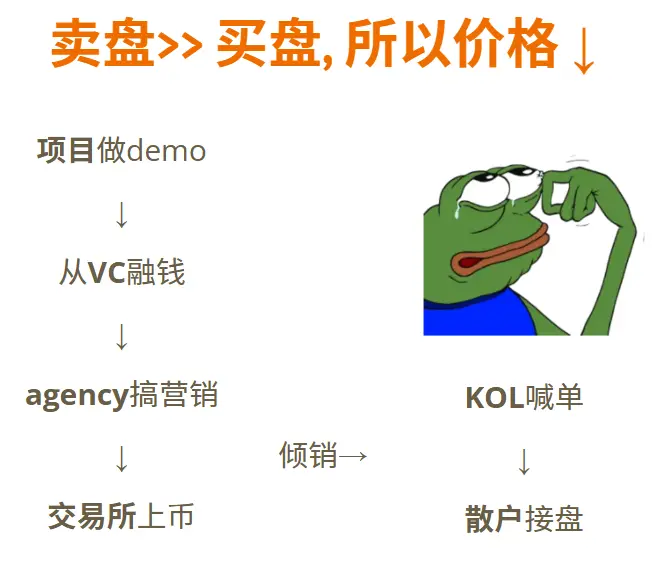 卖盘>> 买盘, 所以价格 ↓

项目做demo

↓

从VC融钱

↓

agency搞营销

↓

交易所上币

倾销→

KOL喊单

↓

散户接盘